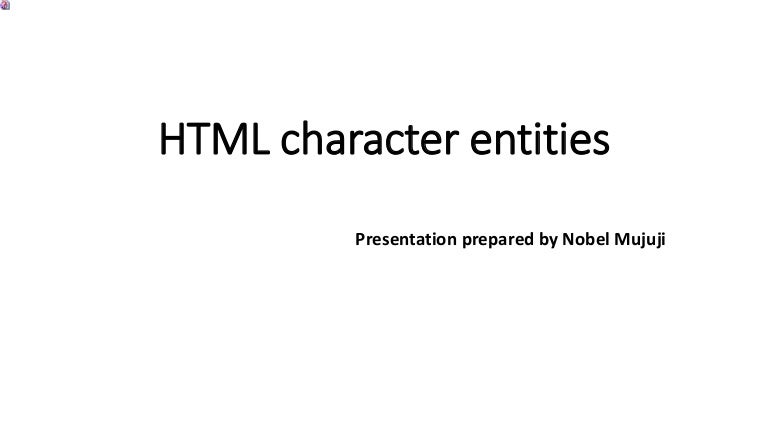 HTML character entities

Presentation prepared by Nobel Mujuji